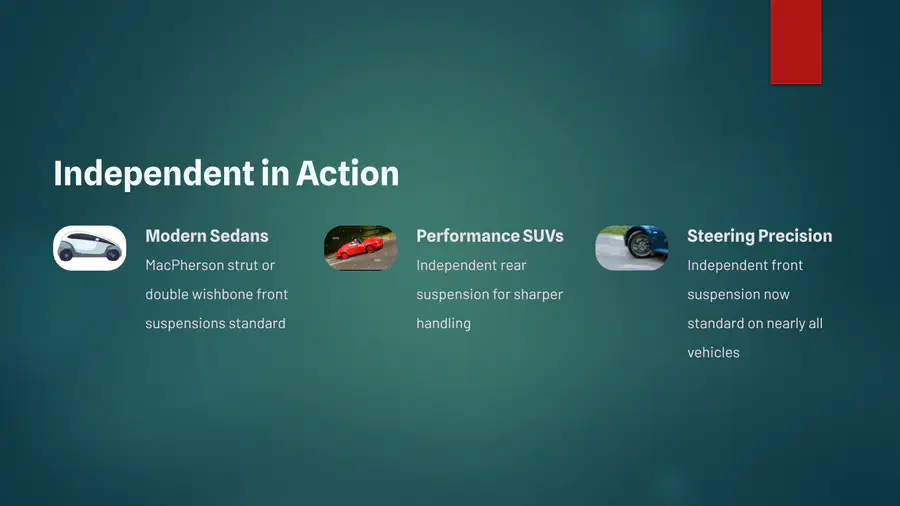 Independent in Action

Modern Sedans
MacPherson strut or double wishbone front suspensions standard

Performance SUVs
Independent rear suspension for sharper handling

Steering Precision
Independent front suspension now standard on nearly all vehicles